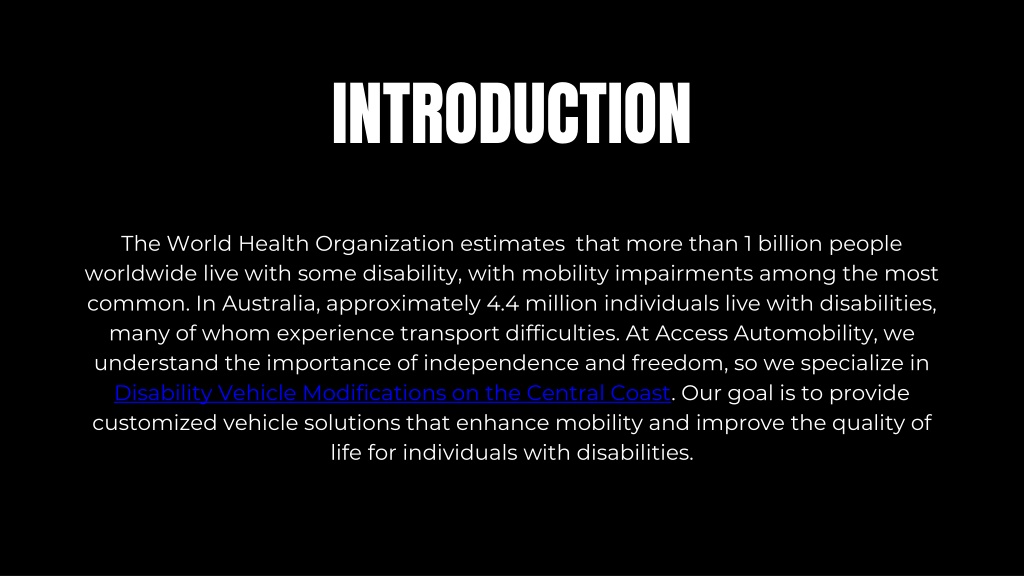 INTRODUCTION

The World Health Organization estimates that more than 1 billion people worldwide live with some disability, with mobility impairments among the most common. In Australia, approximately 4.4 million individuals live with disabilities, many of whom experience transport difficulties. At Access Automobility, we understand the importance of independence and freedom, so we specialize in Disability Vehicle Modifications on the Central Coast. Our goal is to provide customized vehicle solutions that enhance mobility and improve the quality of life for individuals with disabilities.